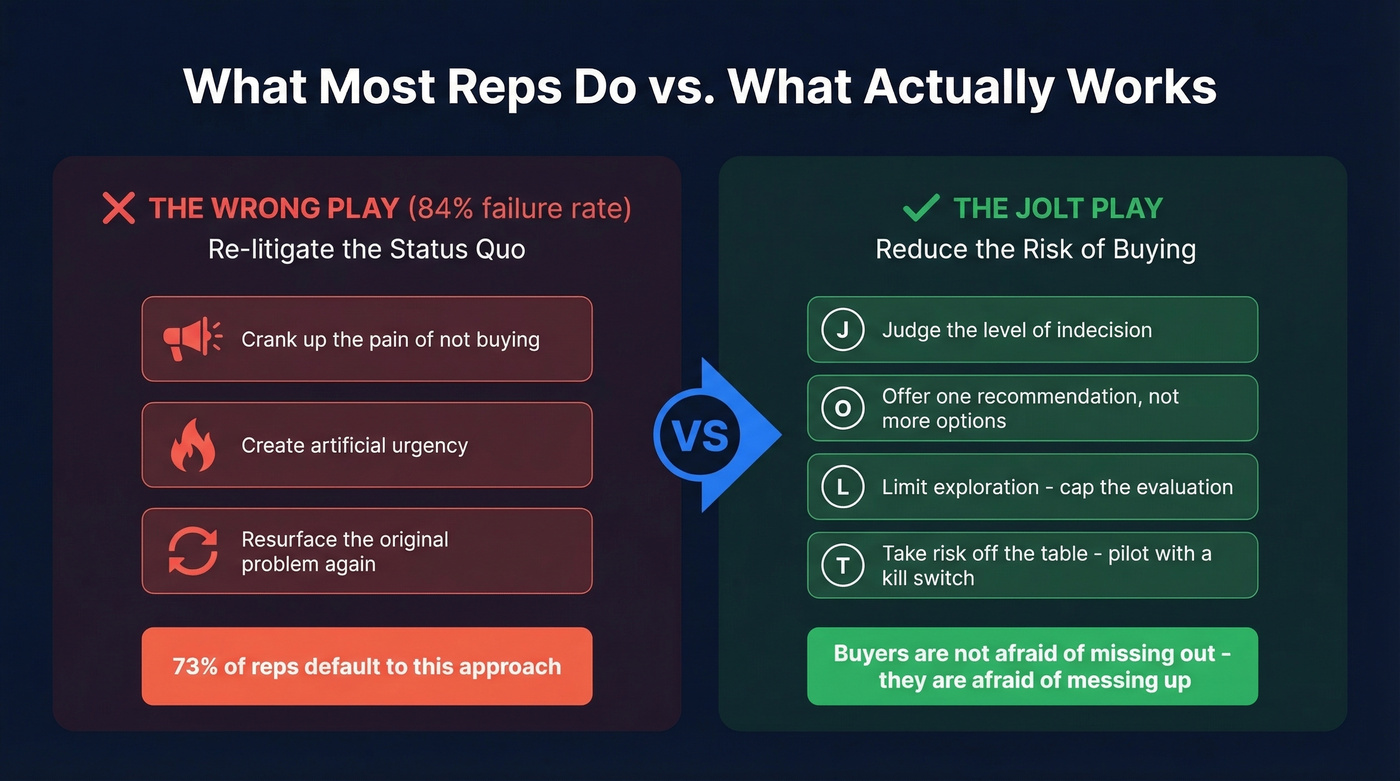 What Most Reps Do vs. What Actually Works

THE WRONG PLAY (84% failure rate)
Re-litigate the Status Quo

Crank up the pain of not buying

Create artificial urgency

Resurface the original problem again

73% of reps default to this approach

VS

THE JOLT PLAY
Reduce the Risk of Buying

J Judge the level of indecision

O Offer one recommendation, not more options

L Limit exploration - cap the evaluation

T Take risk off the table - pilot with a kill switch

Buyers are not afraid of missing out - they are afraid of messing up